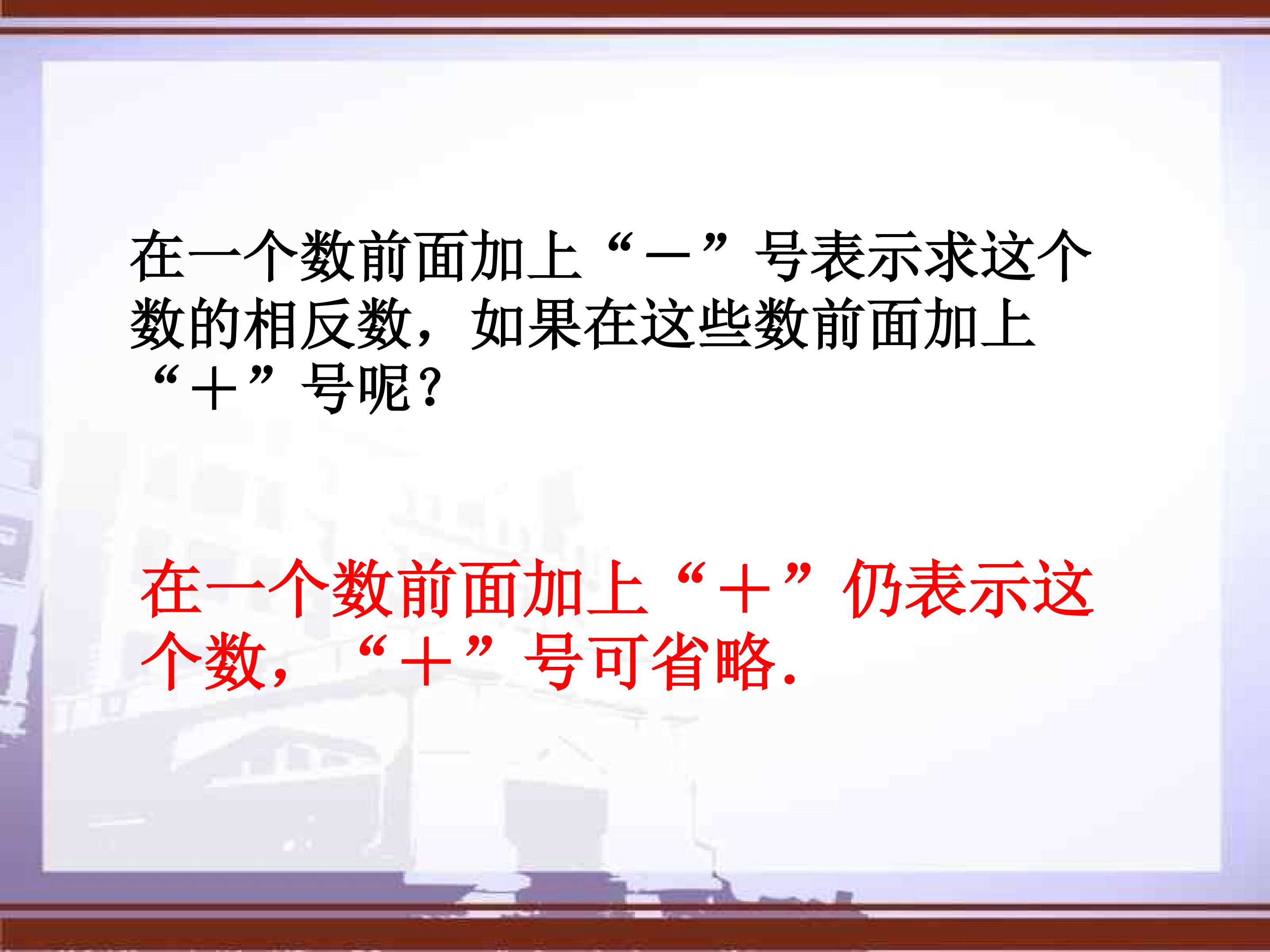 在一个数前面加上“－”号表示求这个数的相反数，如果在这些数前面加上“＋”号呢？

在一个数前面加上“＋”仍表示这个数，“＋”号可省略.